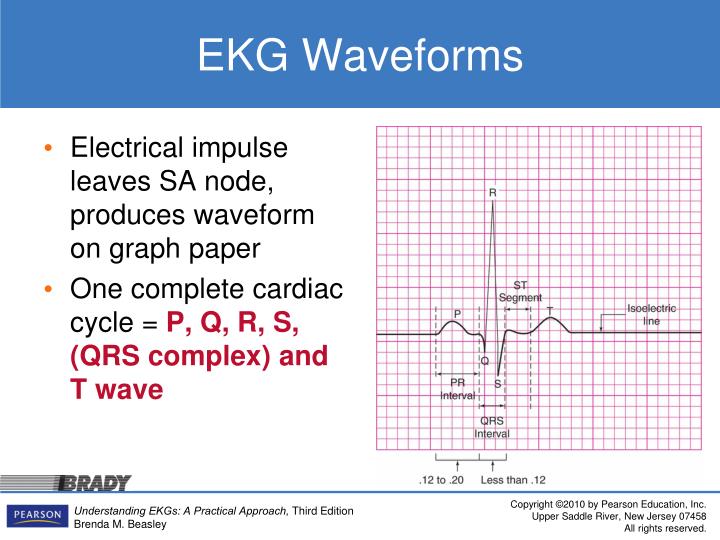 EKG Waveforms

• Electrical impulse leaves SA node, produces waveform on graph paper

• One complete cardiac cycle = P, Q, R, S, (QRS complex) and T wave

R

ST Segment

P

T

Isoelectric line

Q

S

PR Interval

QRS Interval

.12 to .20

Less than .12

BRADY

PEARSON

Understanding EKGs: A Practical Approach, Third Edition
Brenda M. Beasley

Copyright ©2010 by Pearson Education, Inc.
Upper Saddle River, New Jersey 07458
All rights reserved.